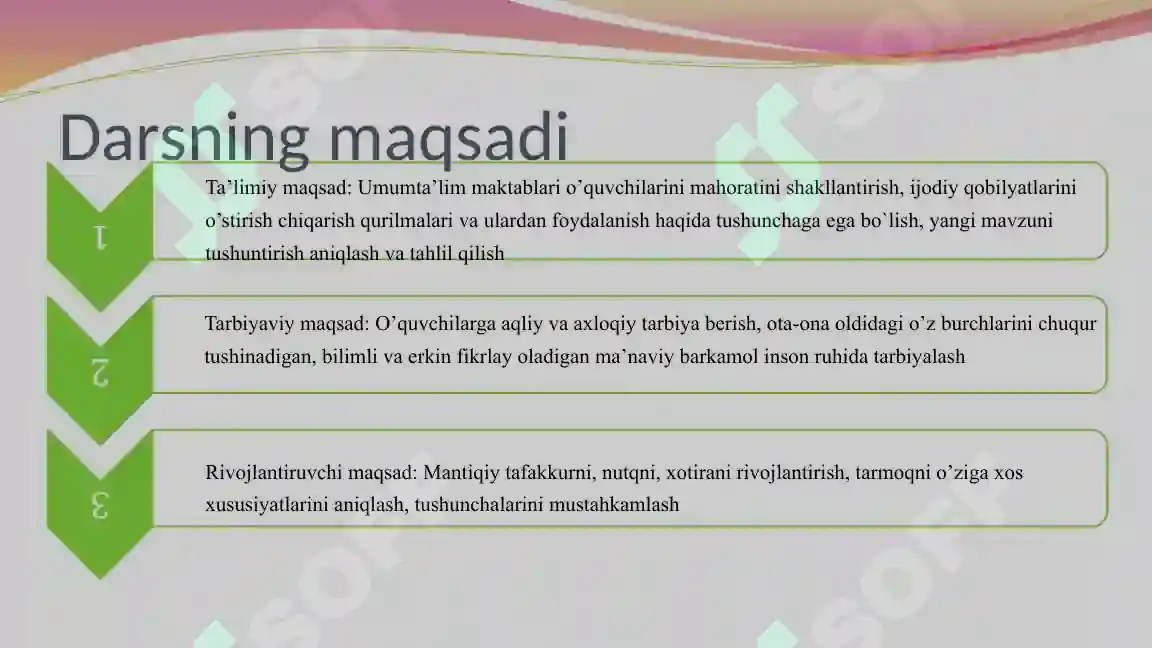 Darsning maqsadi

1

Ta’limiy maqsad: Umumta’lim maktablari o’quvchilarini mahoratini shakllantirish, ijodiy qobilyatlarini o’stirish chiqarish qurilmalari va ulardan foydalanish haqida tushunchaga ega bo`lish, yangi mavzuni tushuntirish aniqlash va tahlil qilish

2

Tarbiyaviy maqsad: O’quvchilarga aqliy va axloqiy tarbiya berish, ota-ona oldidagi o’z burchlarini chuqur tushinadigan, bilimli va erkin fikrlay oladigan ma’naviy barkamol inson ruhida tarbiyalash

3

Rivojlantiruvchi maqsad: Mantiqiy tafakkurni, nutqni, xotirani rivojlantirish, tarmoqni o’ziga xos xususiyatlarini aniqlash, tushunchalarini mustahkamlash